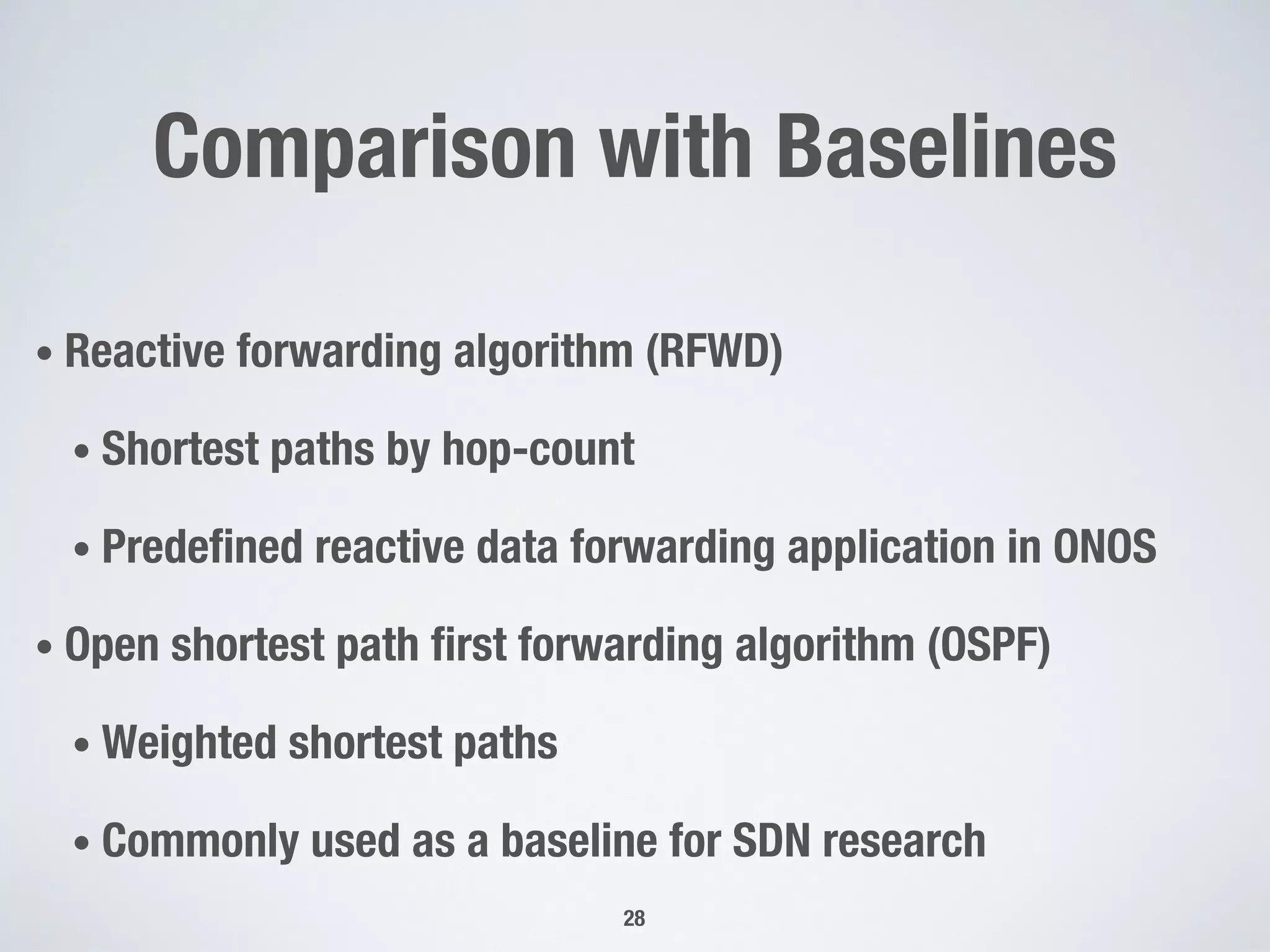 Comparison with Baselines

• Reactive forwarding algorithm (RFWD)

• Shortest paths by hop-count

• Predefined reactive data forwarding application in ONOS

• Open shortest path first forwarding algorithm (OSPF)

• Weighted shortest paths

• Commonly used as a baseline for SDN research

28